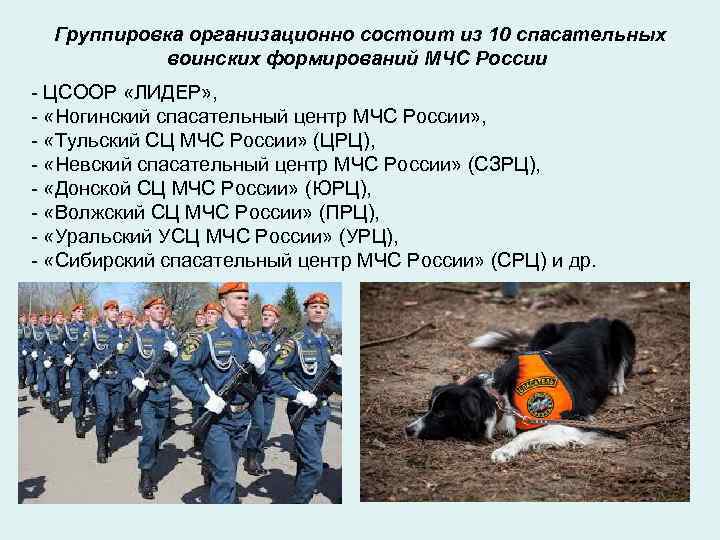 Группировка организационно состоит из 10 спасательных воинских формирований МЧС России

- ЦСООР «ЛИДЕР»,
- «Ногинский спасательный центр МЧС России»,
- «Тульский СЦ МЧС России» (ЦРЦ),
- «Невский спасательный центр МЧС России» (СЗРЦ),
- «Донской СЦ МЧС России» (ЮРЦ),
- «Волжский СЦ МЧС России» (ПРЦ),
- «Уральский УСЦ МЧС России» (УРЦ),
- «Сибирский спасательный центр МЧС России» (СРЦ) и др.

СПАСАТЕЛЬ